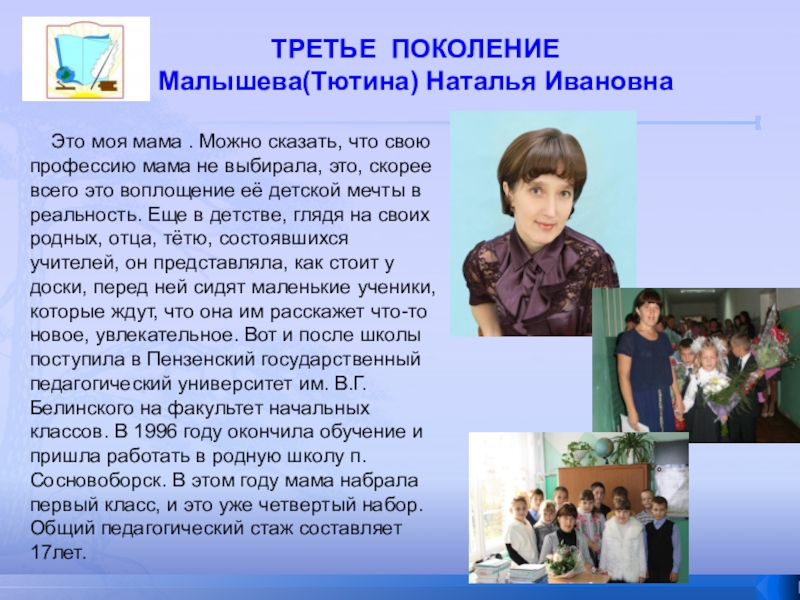 ТРЕТЬЕ ПОКОЛЕНИЕ
Малышева(Тютина) Наталья Ивановна

Это моя мама . Можно сказать, что свою профессию мама не выбирала, это, скорее всего это воплощение её детской мечты в реальность. Еще в детстве, глядя на своих родных, отца, тётю, состоявшихся учителей, он представляла, как стоит у доски, перед ней сидят маленькие ученики, которые ждут, что она им расскажет что-то новое, увлекательное. Вот и после школы поступила в Пензенский государственный педагогический университет им. В.Г. Белинского на факультет начальных классов. В 1996 году окончила обучение и пришла работать в родную школу п. Сосновоборск. В этом году мама набрала первый класс, и это уже четвертый набор. Общий педагогический стаж составляет 17лет.